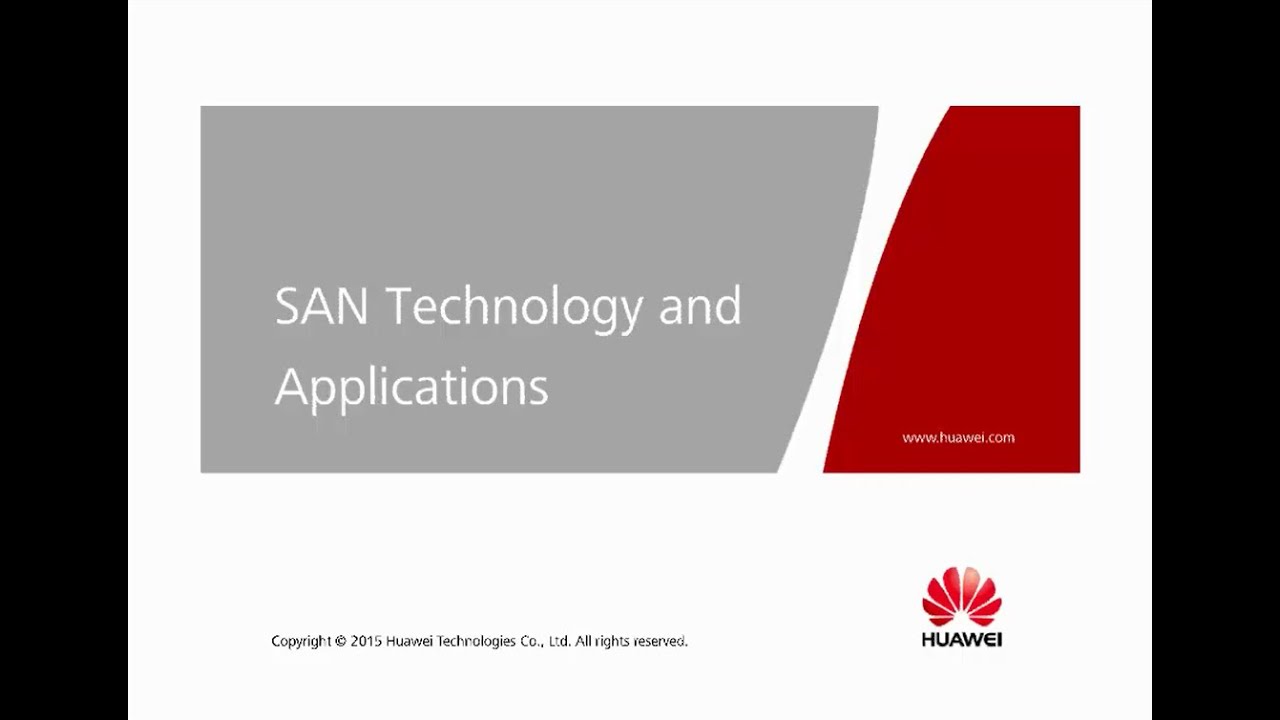 SAN Technology and Applications

www.huawei.com

Copyright © 2015 Huawei Technologies Co., Ltd. All rights reserved.

HUAWEI